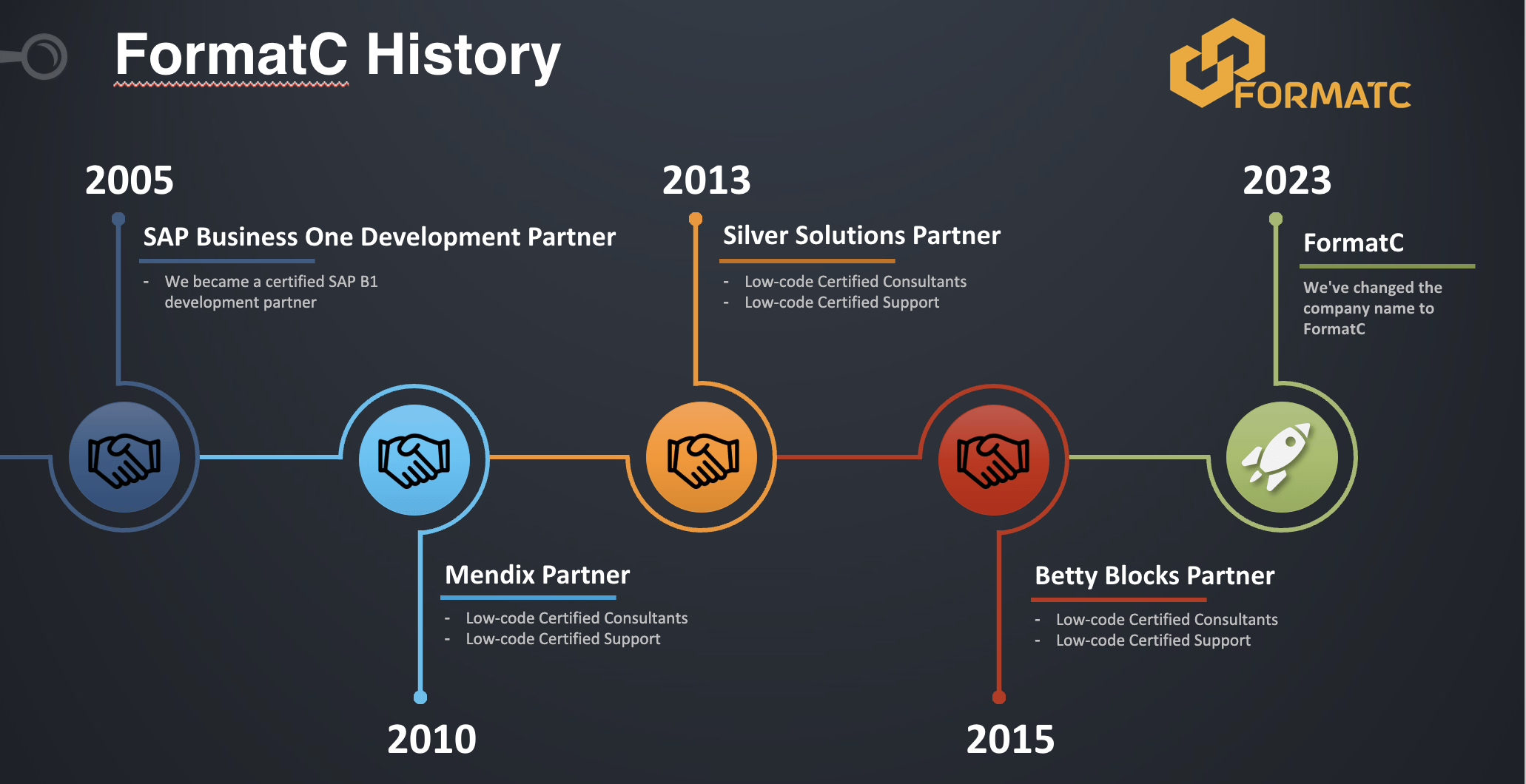 FormatC History

FORMATC

2005

SAP Business One Development Partner

- We became a certified SAP B1 development partner

2013

Silver Solutions Partner

- Low-code Certified Consultants
- Low-code Certified Support

2023

FormatC

We've changed the company name to FormatC

Mendix Partner

- Low-code Certified Consultants
- Low-code Certified Support

2010

Betty Blocks Partner

- Low-code Certified Consultants
- Low-code Certified Support

2015